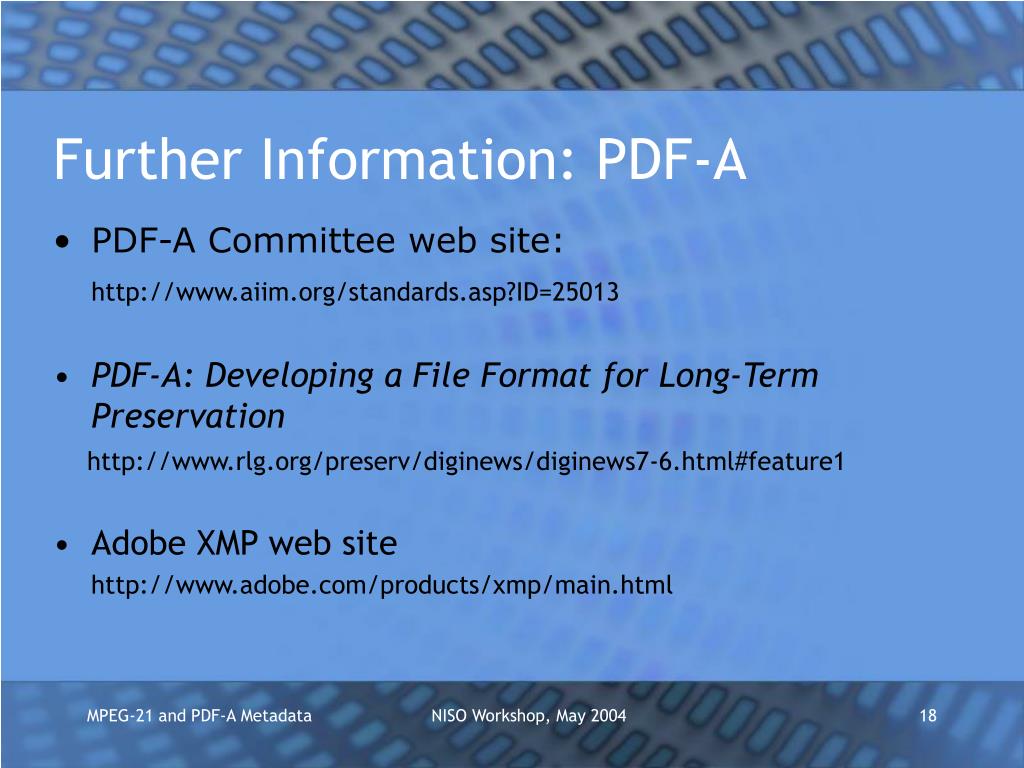 Further Information: PDF-A

• PDF-A Committee web site:
http://www.aiim.org/standards.asp?ID=25013

• PDF-A: Developing a File Format for Long-Term Preservation
http://www.rlg.org/preserv/diginews/diginews7-6.html#feature1

• Adobe XMP web site
http://www.adobe.com/products/xmp/main.html

MPEG-21 and PDF-A Metadata NISO Workshop, May 2004 18